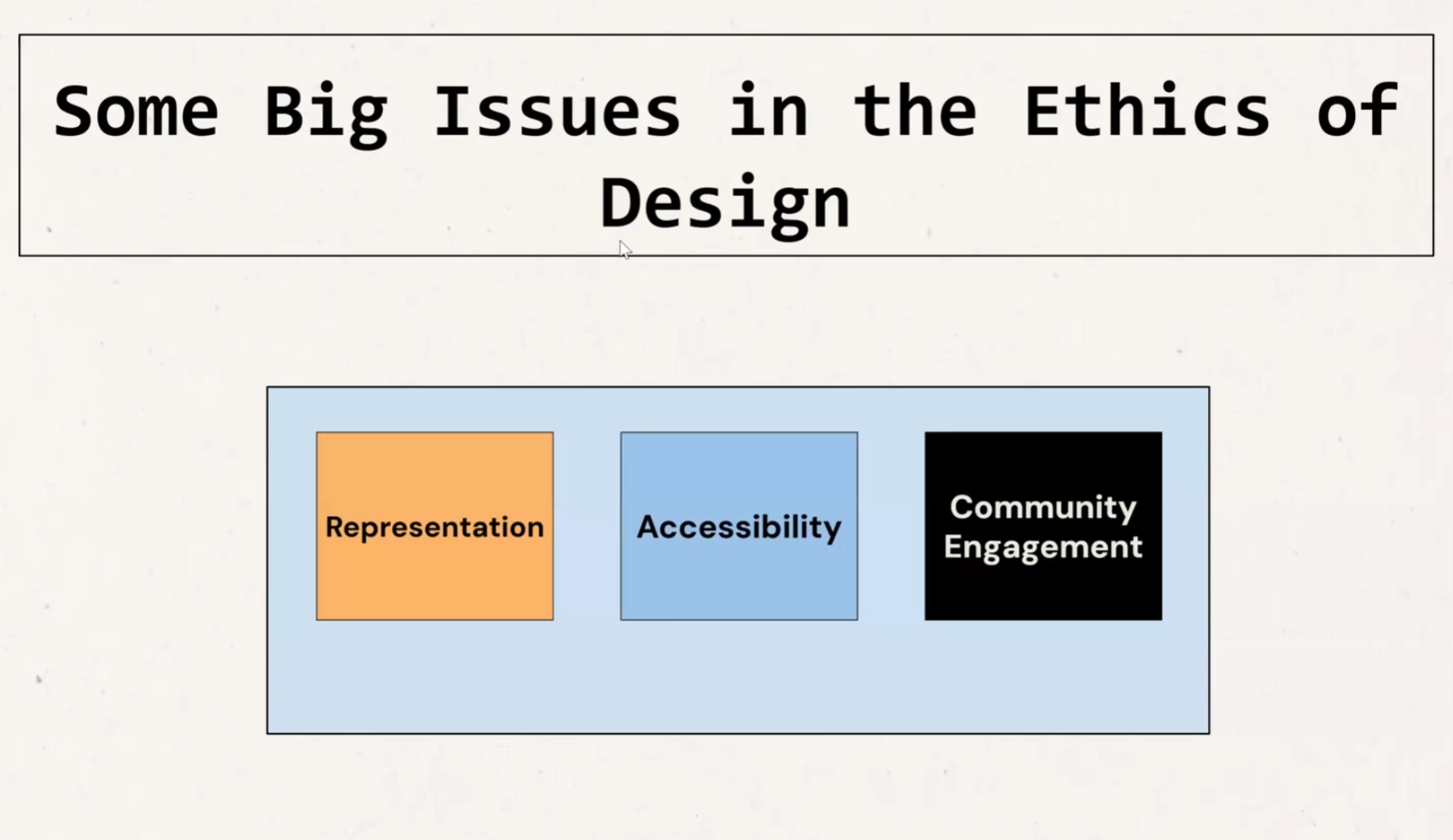 Some Big Issues in the Ethics of Design

Representation

Accessibility

Community Engagement